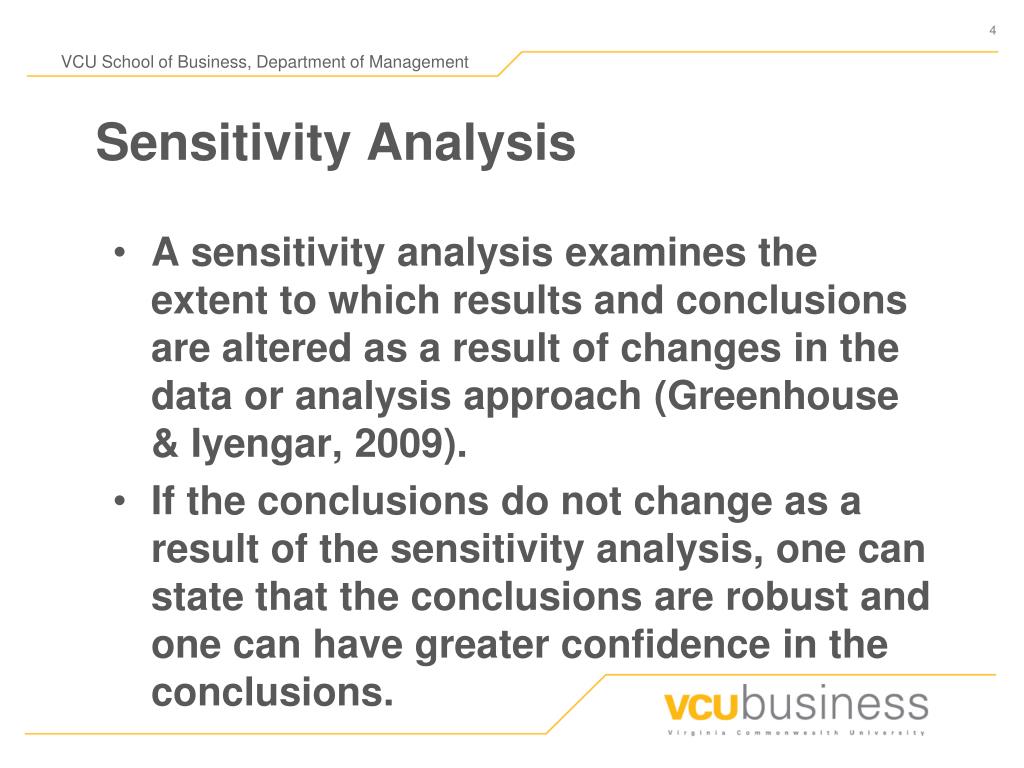 4

VCU School of Business, Department of Management

Sensitivity Analysis

• A sensitivity analysis examines the extent to which results and conclusions are altered as a result of changes in the data or analysis approach (Greenhouse & Iyengar, 2009).

• If the conclusions do not change as a result of the sensitivity analysis, one can state that the conclusions are robust and one can have greater confidence in the conclusions.

vcubusiness
Virginia Commonwealth University